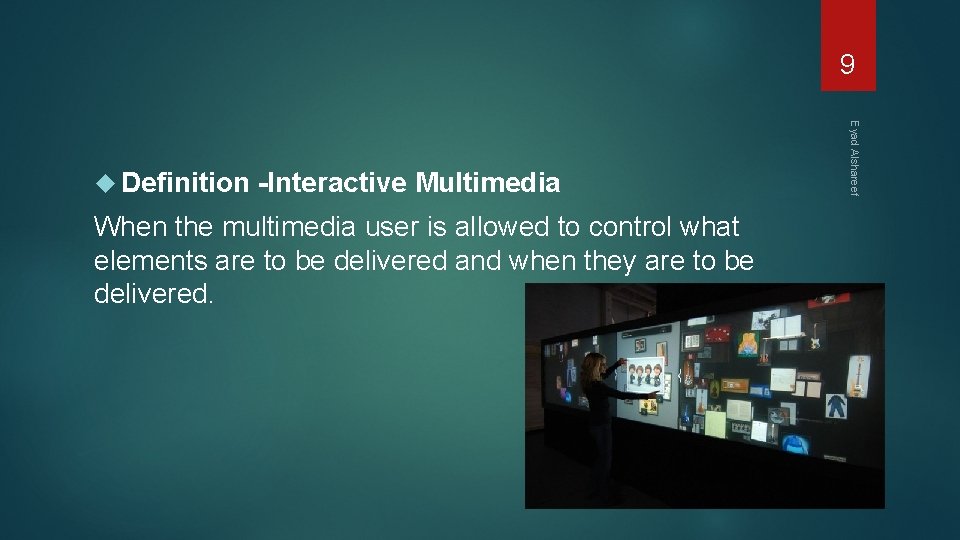 9

Eyad Alshareef

Definition -Interactive Multimedia

When the multimedia user is allowed to control what elements are to be delivered and when they are to be delivered.